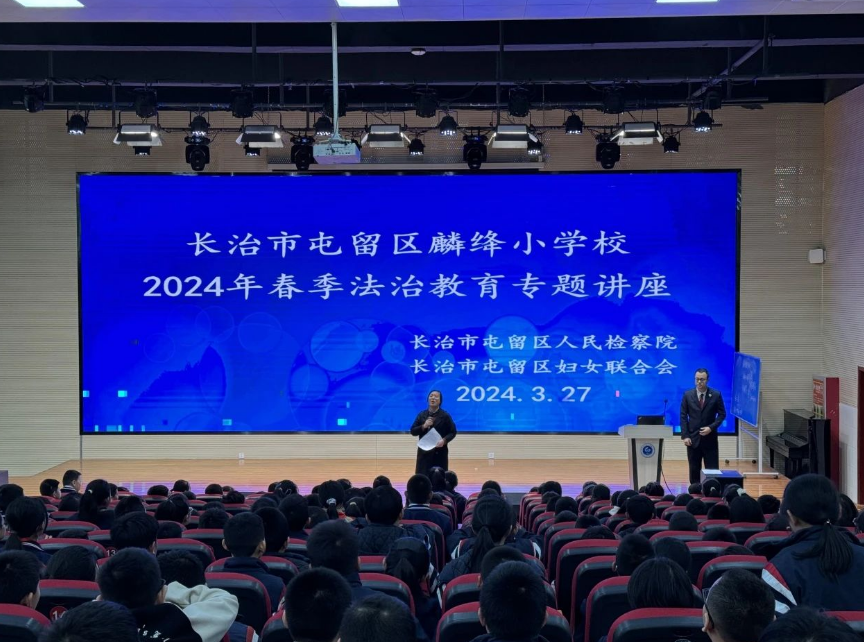 长治市屯留区麟绛小学校
2024年春季法治教育专题讲座

长治市屯留区人民检察院
长治市屯留区妇女联合会
2024.3.27